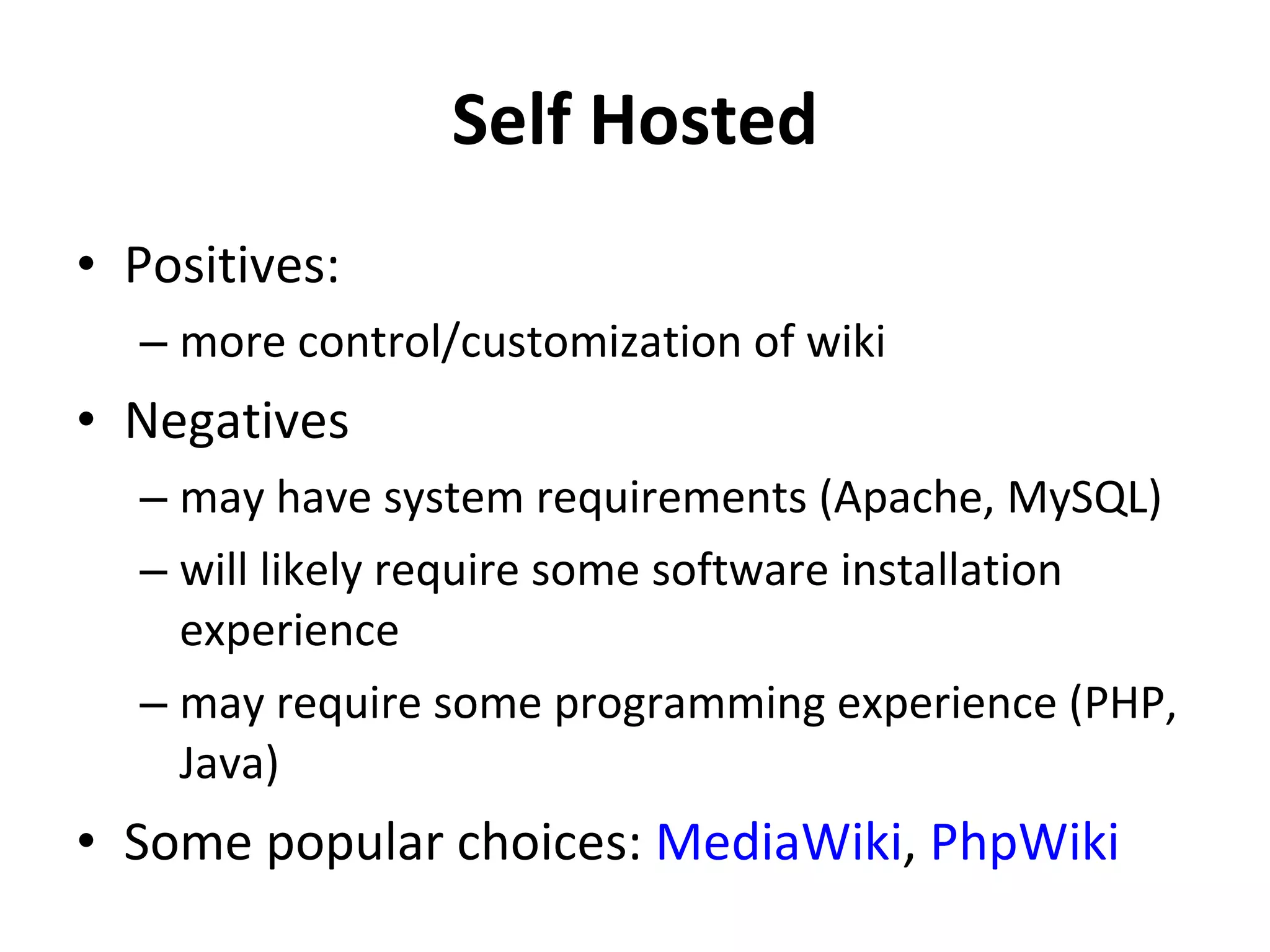 Self Hosted

• Positives:
 – more control/customization of wiki
• Negatives
 – may have system requirements (Apache, MySQL)
 – will likely require some software installation experience
 – may require some programming experience (PHP, Java)
• Some popular choices: MediaWiki, PhpWiki